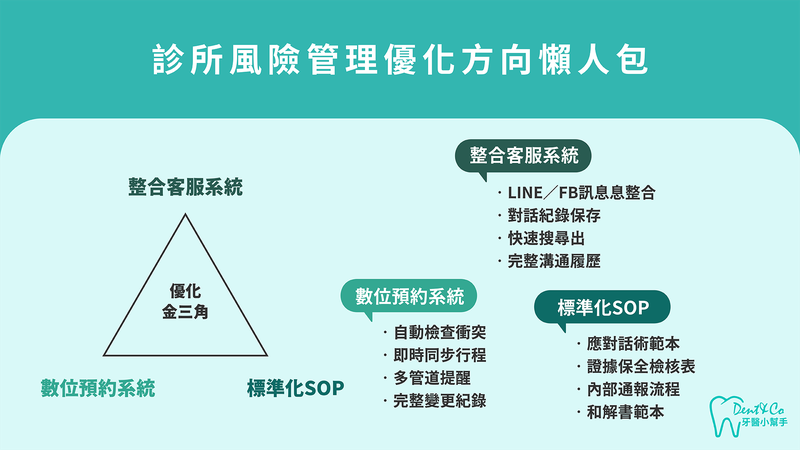 診所風險管理優化方向懶人包

整合客服系統

優化
金三角

數位預約系統

標準化SOP

整合客服系統

· LINE／FB訊息息整合
· 對話紀錄保存
· 快速搜尋出
· 完整溝通履歷

數位預約系統

· 自動檢查衝突
· 即時同步行程
· 多管道提醒
· 完整變更紀錄

標準化SOP

· 應對話術範本
· 證據保全檢核表
· 內部通報流程
· 和解書範本

Dent&Co
牙醫小幫手